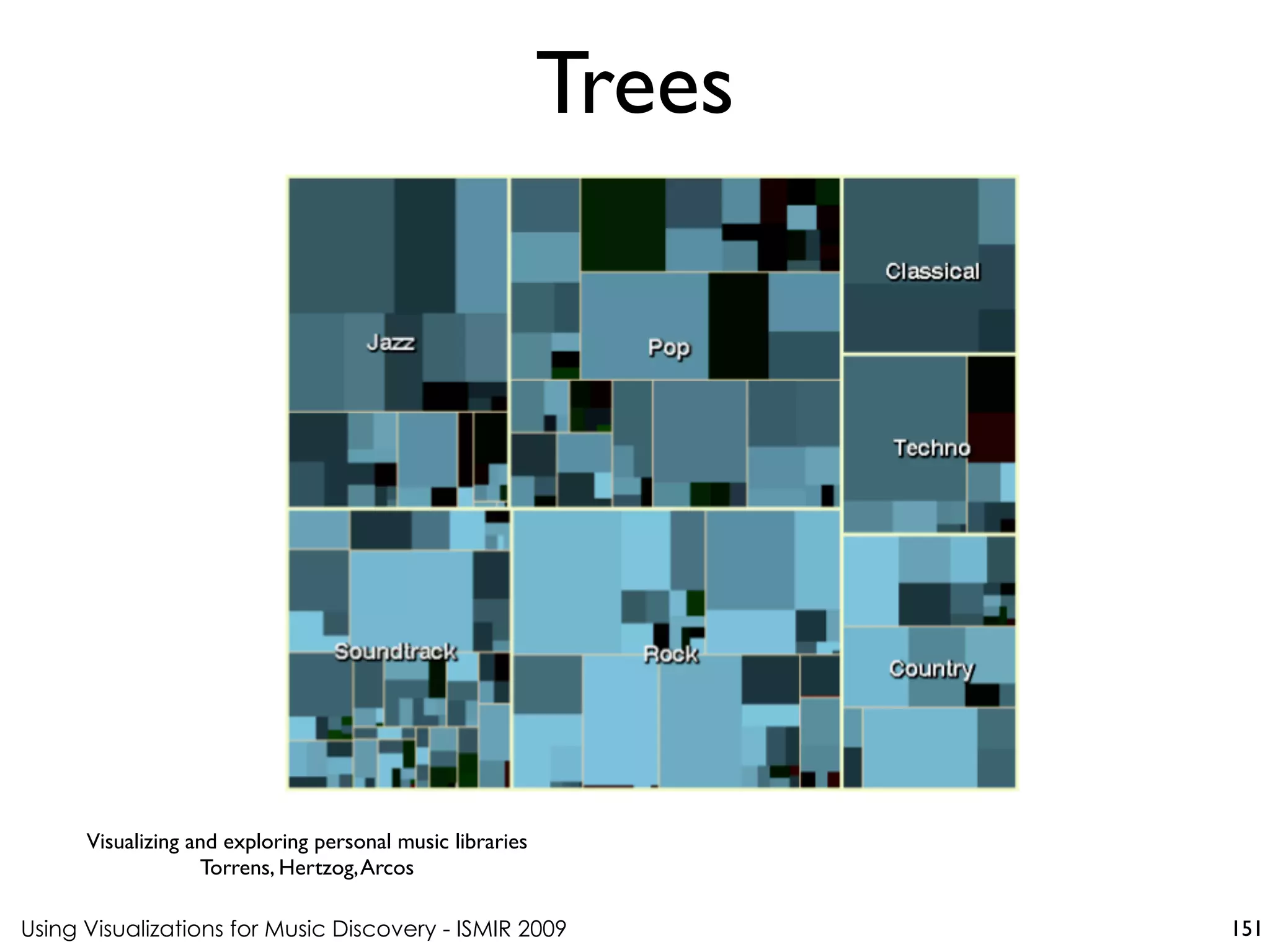 Trees

Jazz

Pop

Classical

Techno

Soundtrack

Rock

Country

Visualizing and exploring personal music libraries
Torrens, Hertzog, Arcos

Using Visualizations for Music Discovery - ISMIR 2009

151